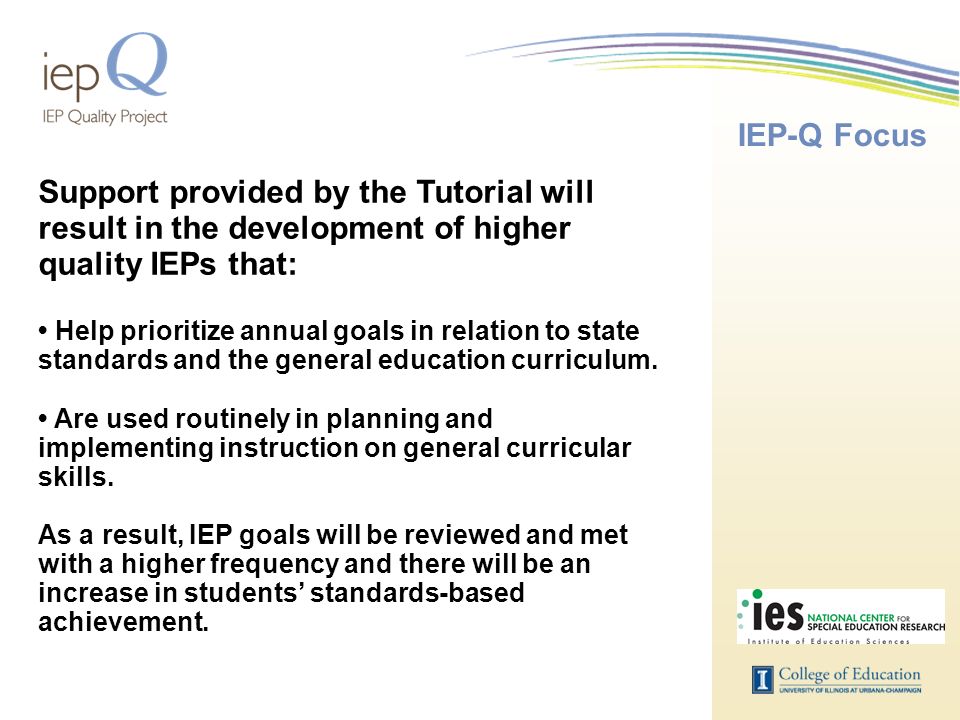 iepQ
IEP Quality Project

IEP-Q Focus

Support provided by the Tutorial will result in the development of higher quality IEPs that:

• Help prioritize annual goals in relation to state standards and the general education curriculum.

• Are used routinely in planning and implementing instruction on general curricular skills.

As a result, IEP goals will be reviewed and met with a higher frequency and there will be an increase in students' standards-based achievement.

ies NATIONAL CENTER FOR SPECIAL EDUCATION RESEARCH
Institute of Education Sciences

I College of Education
UNIVERSITY OF ILLINOIS AT URBANA-CHAMPAIGN